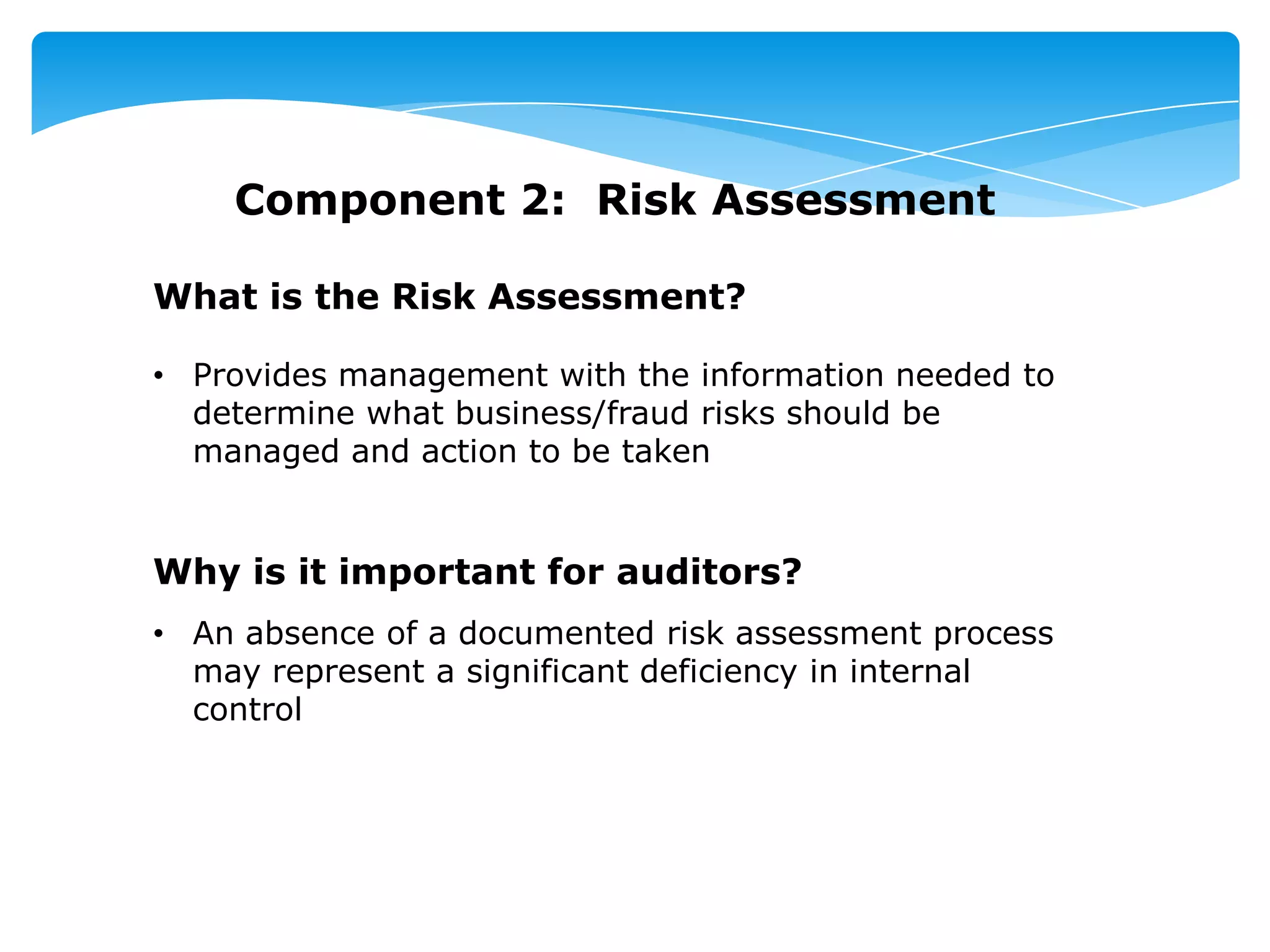 Component 2:  Risk Assessment

What is the Risk Assessment?

• Provides management with the information needed to determine what business/fraud risks should be managed and action to be taken

Why is it important for auditors?

• An absence of a documented risk assessment process may represent a significant deficiency in internal control